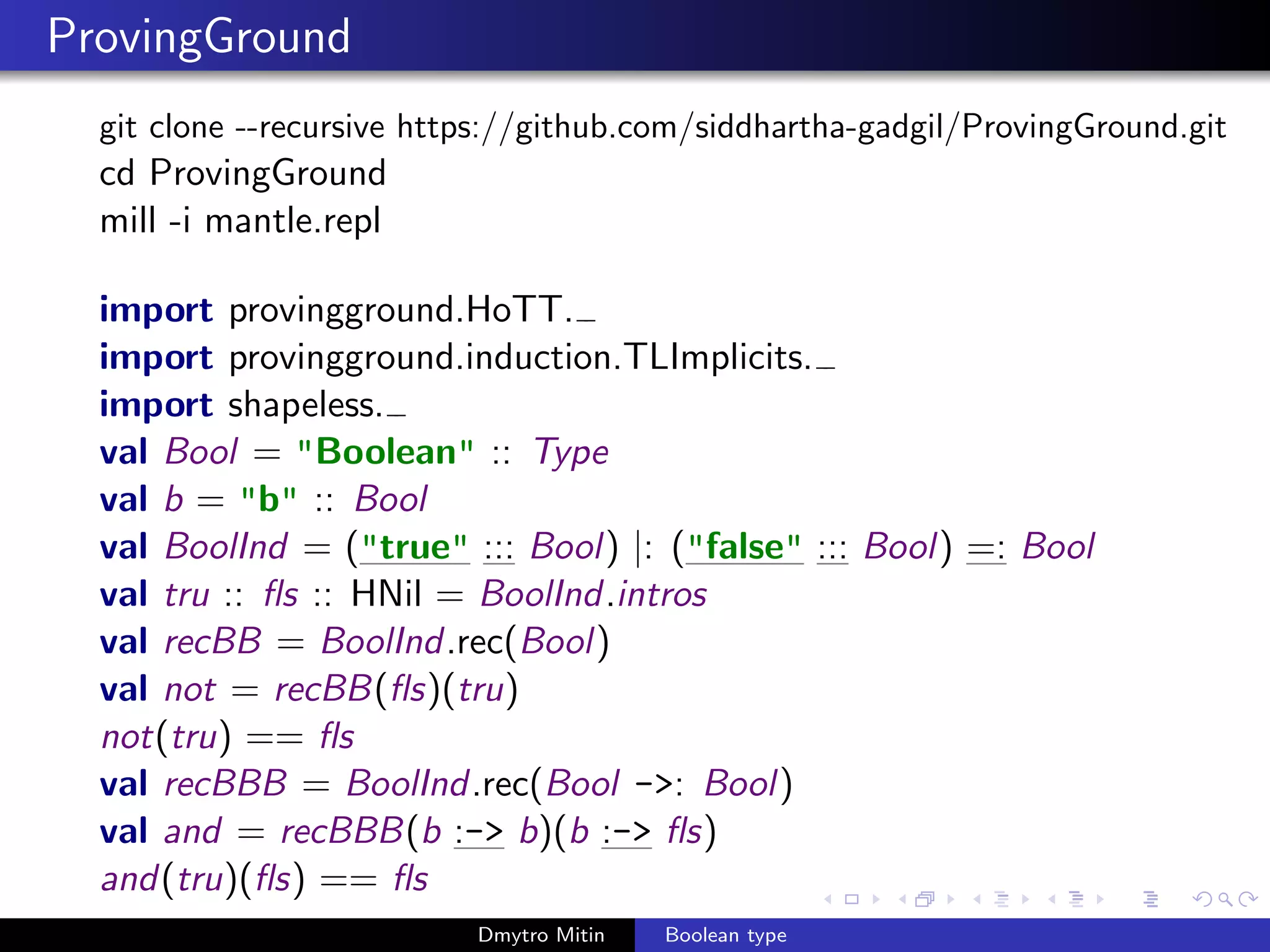 ProvingGround

git clone --recursive https://github.com/siddhartha-gadgil/ProvingGround.git
cd ProvingGround
mill -i mantle.repl

import provingground.HoTT._
import provingground.induction.TLImplicits._
import shapeless._
val Bool = "Boolean" :: Type
val b = "b" :: Bool
val BoolInd = ("true" ::: Bool) |: ("false" ::: Bool) =: Bool
val tru :: fls :: HNil = BoolInd.intros
val recBB = BoolInd.rec(Bool)
val not = recBB(fls)(tru)
not(tru) == fls
val recBBB = BoolInd.rec(Bool ->: Bool)
val and = recBBB(b :-> b)(b :-> fls)
and(tru)(fls) == fls

Dmytro Mitin Boolean type